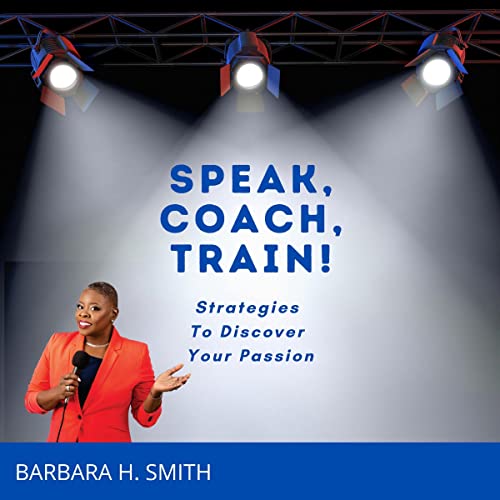 SPEAK, COACH, TRAIN!

Strategies To Discover Your Passion

BARBARA H. SMITH